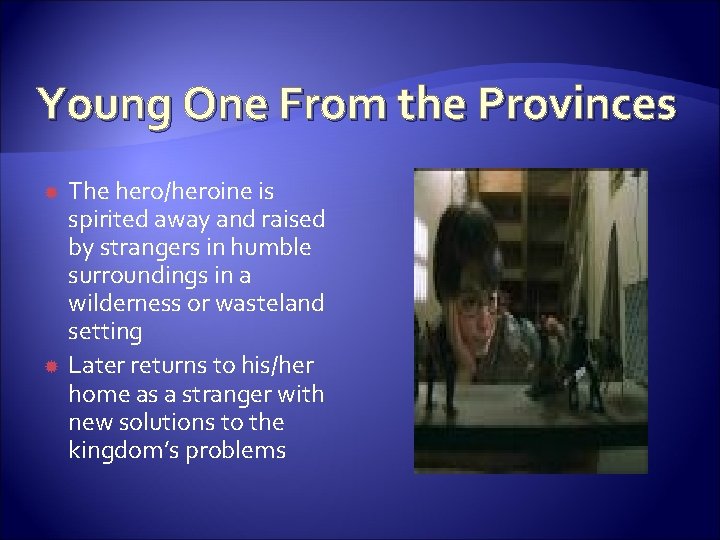 Young One From the Provinces

The hero/heroine is spirited away and raised by strangers in humble surroundings in a wilderness or wasteland setting

Later returns to his/her home as a stranger with new solutions to the kingdom's problems